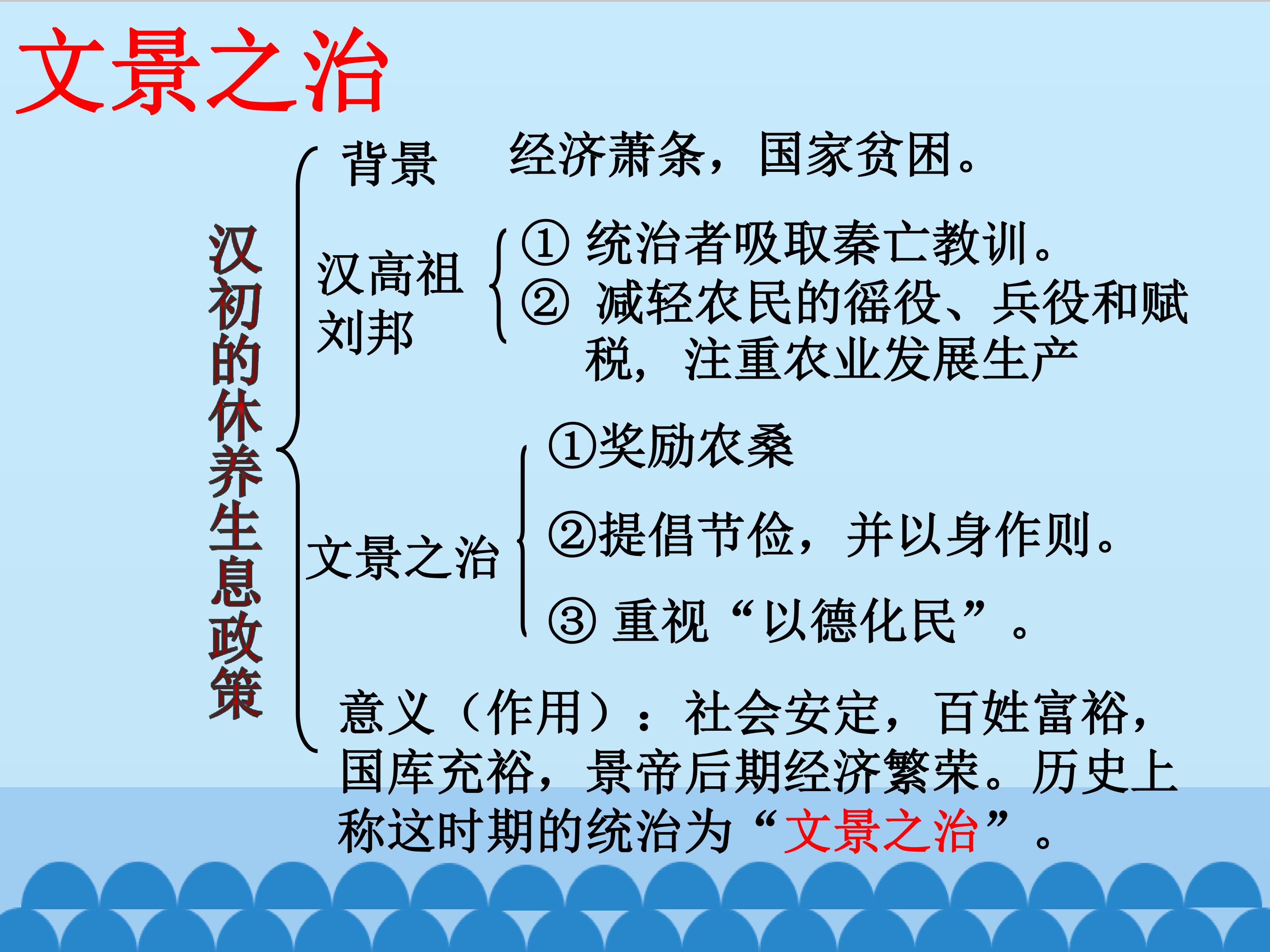 文景之治

汉初的休养生息政策

背景 经济萧条，国家贫困。

汉高祖刘邦

①统治者吸取秦亡教训。
②减轻农民的徭役、兵役和赋税，注重农业发展生产

文景之治

①奖励农桑
②提倡节俭，并以身作则。
③重视“以德化民”。

意义（作用）：社会安定，百姓富裕，国库充裕，景帝后期经济繁荣。历史上称这时期的统治为“文景之治”。